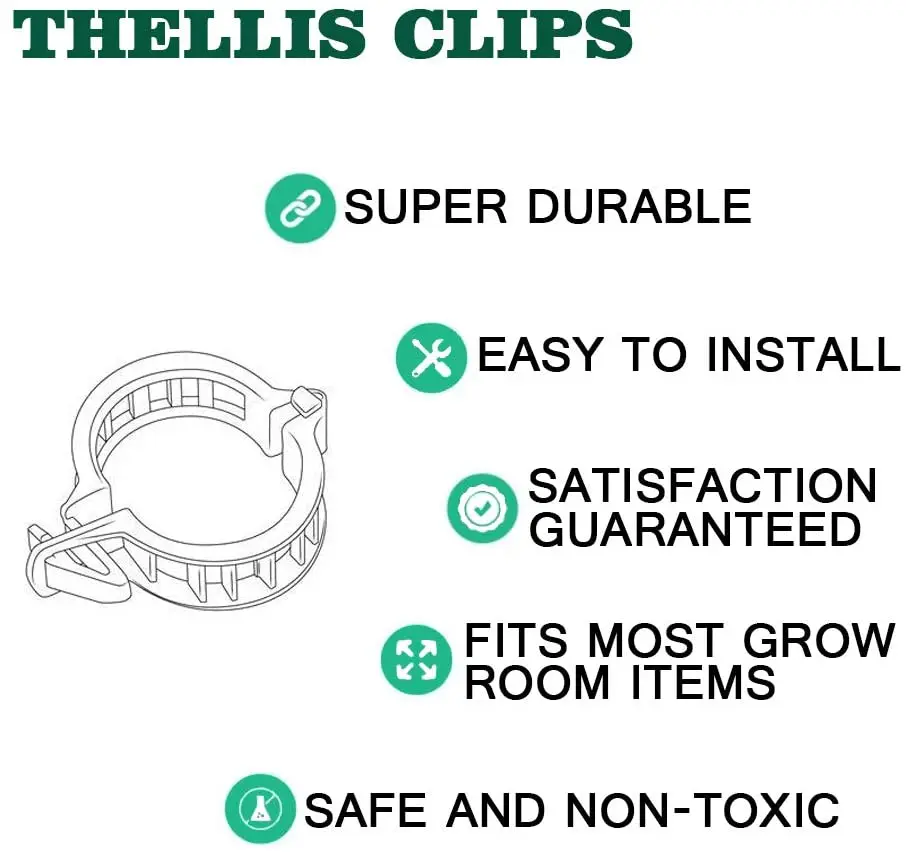 THELLIS CLIPS

SUPER DURABLE

EASY TO INSTALL

SATISFACTION GUARANTEED

FITS MOST GROW ROOM ITEMS

SAFE AND NON-TOXIC